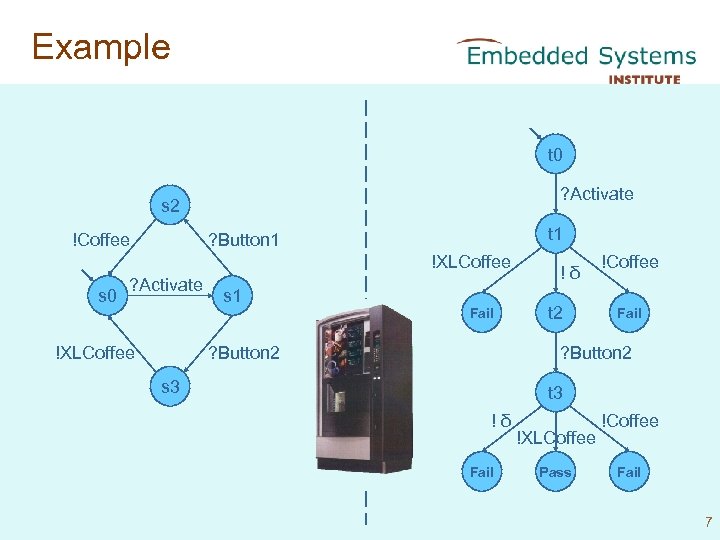 Example

Embedded Systems
INSTITUTE

s2
!Coffee
?Button1
s0
?Activate
s1
!XLCoffee
?Button2
s3

t0
?Activate
t1
!XLCoffee
! δ
!Coffee
Fail
t2
Fail
?Button2
t3
! δ
!XLCoffee
!Coffee
Fail
Pass
Fail

7